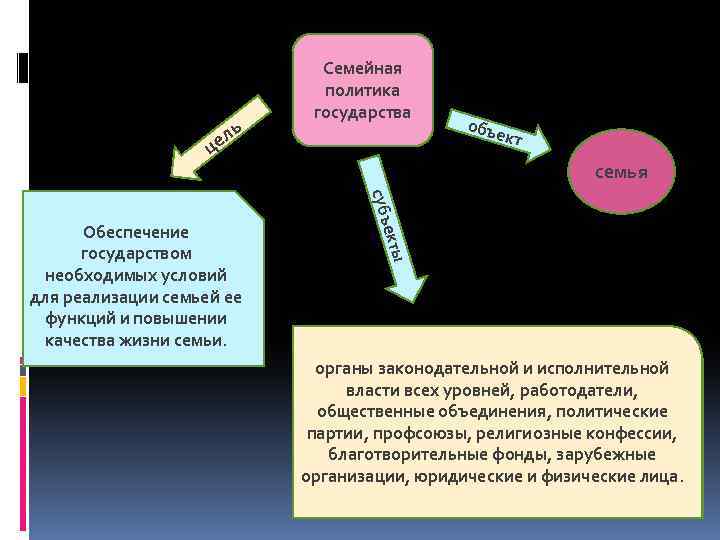 Семейная политика государства

цель

объект

семья

субъекты

Обеспечение государством необходимых условий для реализации семьей ее функций и повышении качества жизни семьи.

органы законодательной и исполнительной власти всех уровней, работодатели, общественные объединения, политические партии, профсоюзы, религиозные конфессии, благотворительные фонды, зарубежные организации, юридические и физические лица.